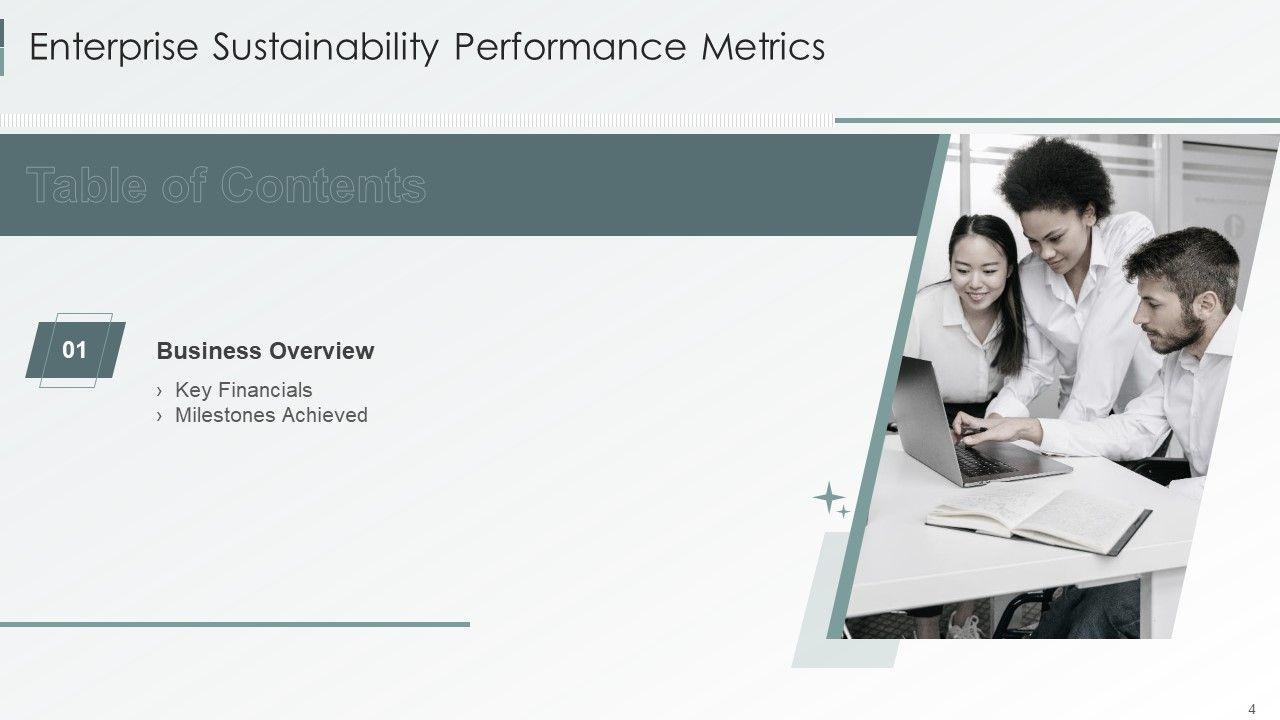 Enterprise Sustainability Performance Metrics

Table of Contents

01

Business Overview

› Key Financials
› Milestones Achieved

4